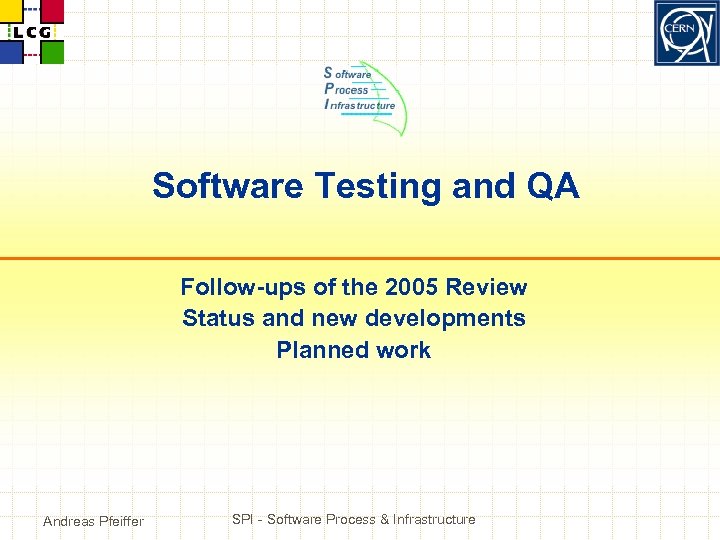 LCG

CERN

Software
Process
Infrastructure

Software Testing and QA

Follow-ups of the 2005 Review
Status and new developments
Planned work

Andreas Pfeiffer

SPI - Software Process & Infrastructure